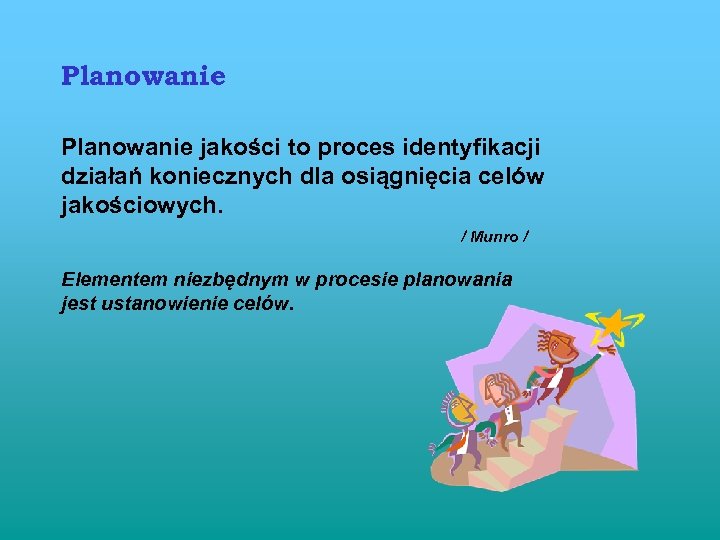 Planowanie

Planowanie jakości to proces identyfikacji działań koniecznych dla osiągnięcia celów jakościowych.

/ Munro /

Elementem niezbędnym w procesie planowania jest ustanowienie celów.